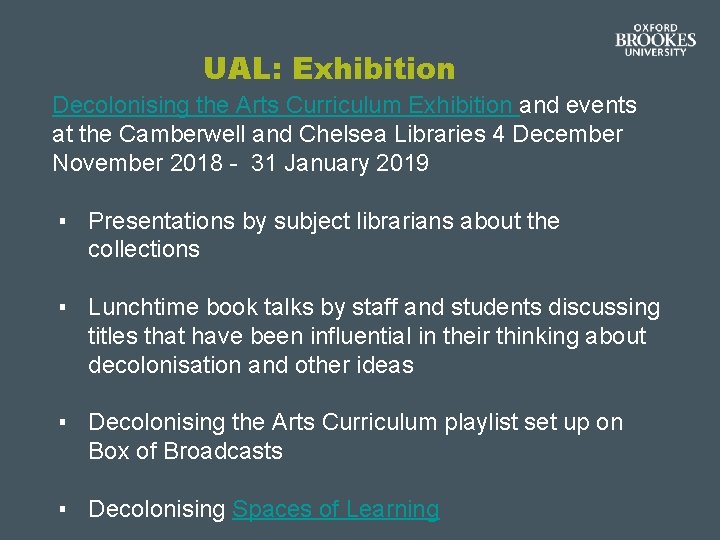 OXFORD BROOKES UNIVERSITY

UAL: Exhibition

Decolonising the Arts Curriculum Exhibition and events at the Camberwell and Chelsea Libraries 4 December November 2018 - 31 January 2019

▪ Presentations by subject librarians about the collections

▪ Lunchtime book talks by staff and students discussing titles that have been influential in their thinking about decolonisation and other ideas

▪ Decolonising the Arts Curriculum playlist set up on Box of Broadcasts

▪ Decolonising Spaces of Learning